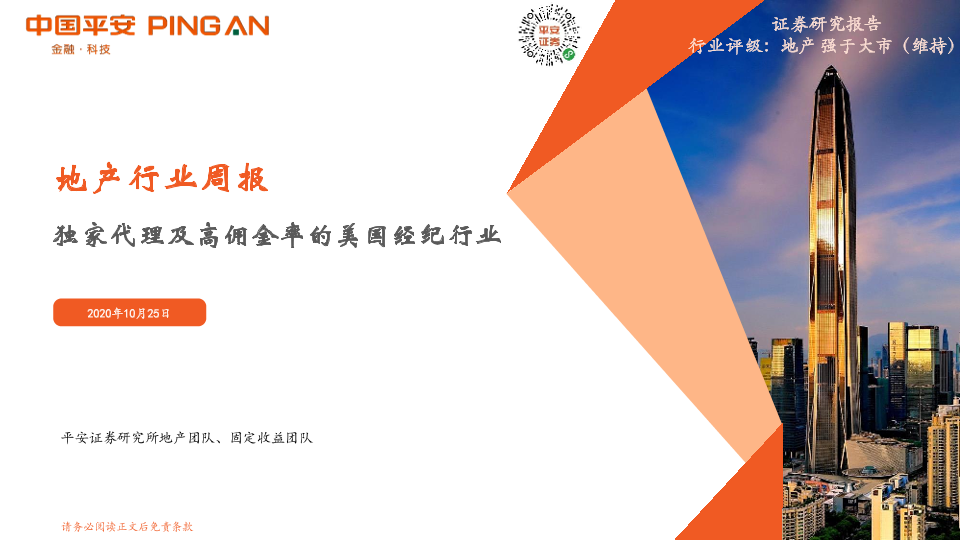 中国平安 PING AN
金融·科技

平安证券

证券研究报告
行业评级：地产 强于大市（维持）

地产行业周报

独家代理及高佣金率的美国经纪行业

2020年10月25日

平安证券研究所地产团队、固定收益团队

请务必阅读正文后免责条款